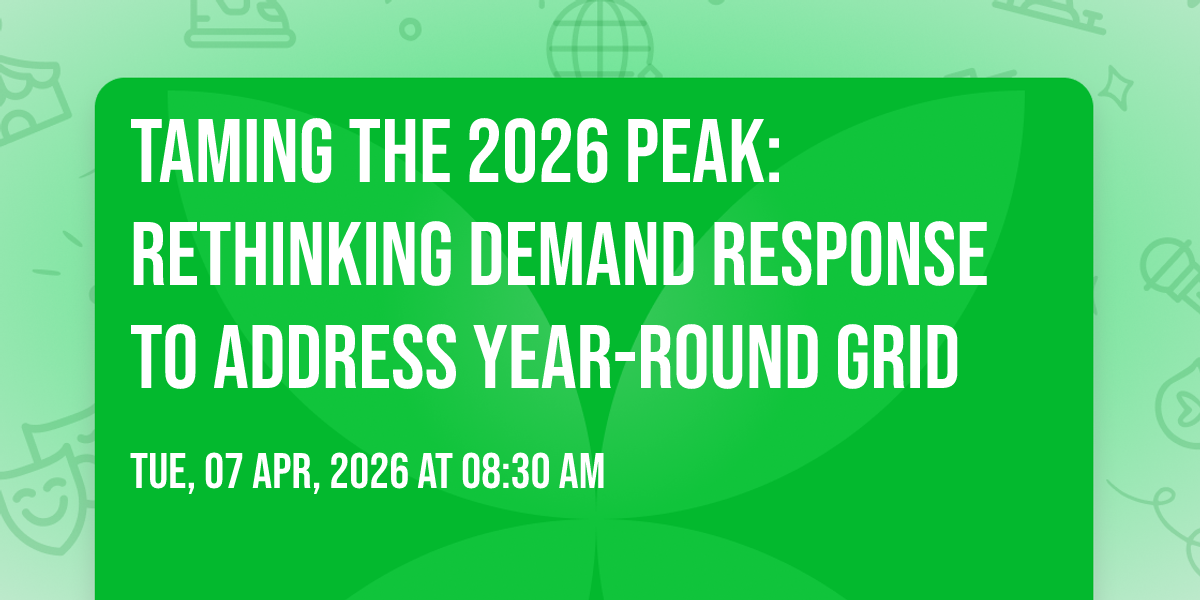 TAMING THE 2026 PEAK: RETHINKING DEMAND RESPONSE TO ADDRESS YEAR-ROUND GRID

TUE, 07 APR, 2026 AT 08:30 AM